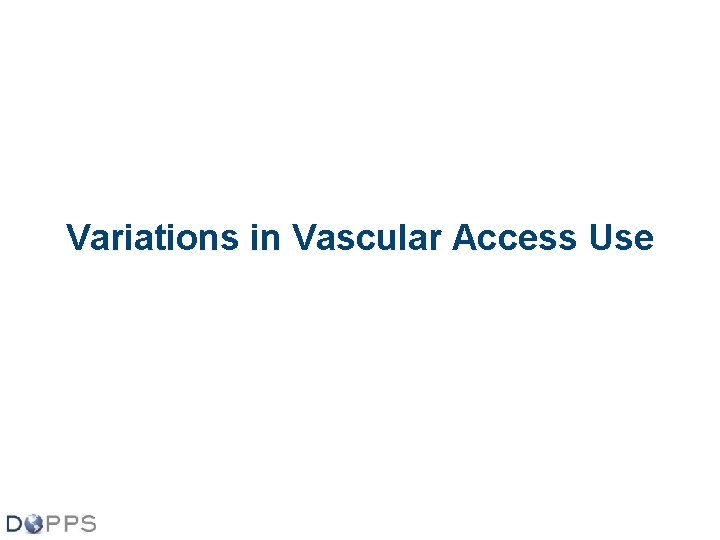 Variations in Vascular Access Use

DOPPS